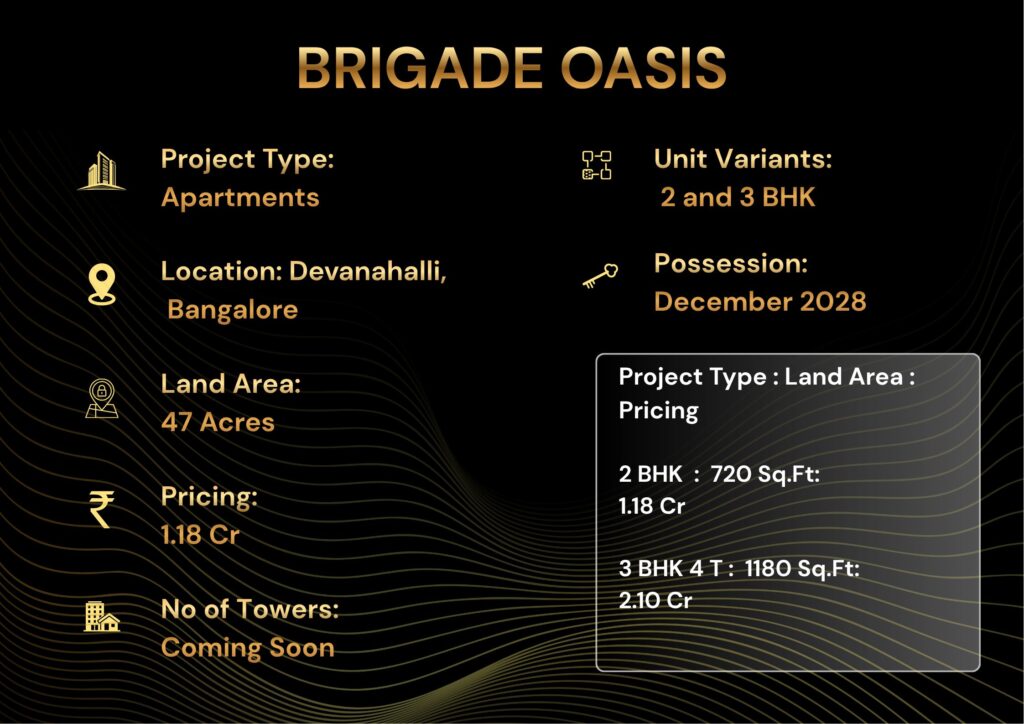 BRIGADE OASIS

Project Type:
Apartments

Location: Devanahalli,
Bangalore

Land Area:
47 Acres

Pricing:
1.18 Cr

No of Towers:
Coming Soon

Unit Variants:
2 and 3 BHK

Possession:
December 2028

Project Type : Land Area : Pricing

2 BHK : 720 Sq.Ft:
1.18 Cr

3 BHK 4 T : 1180 Sq.Ft:
2.10 Cr